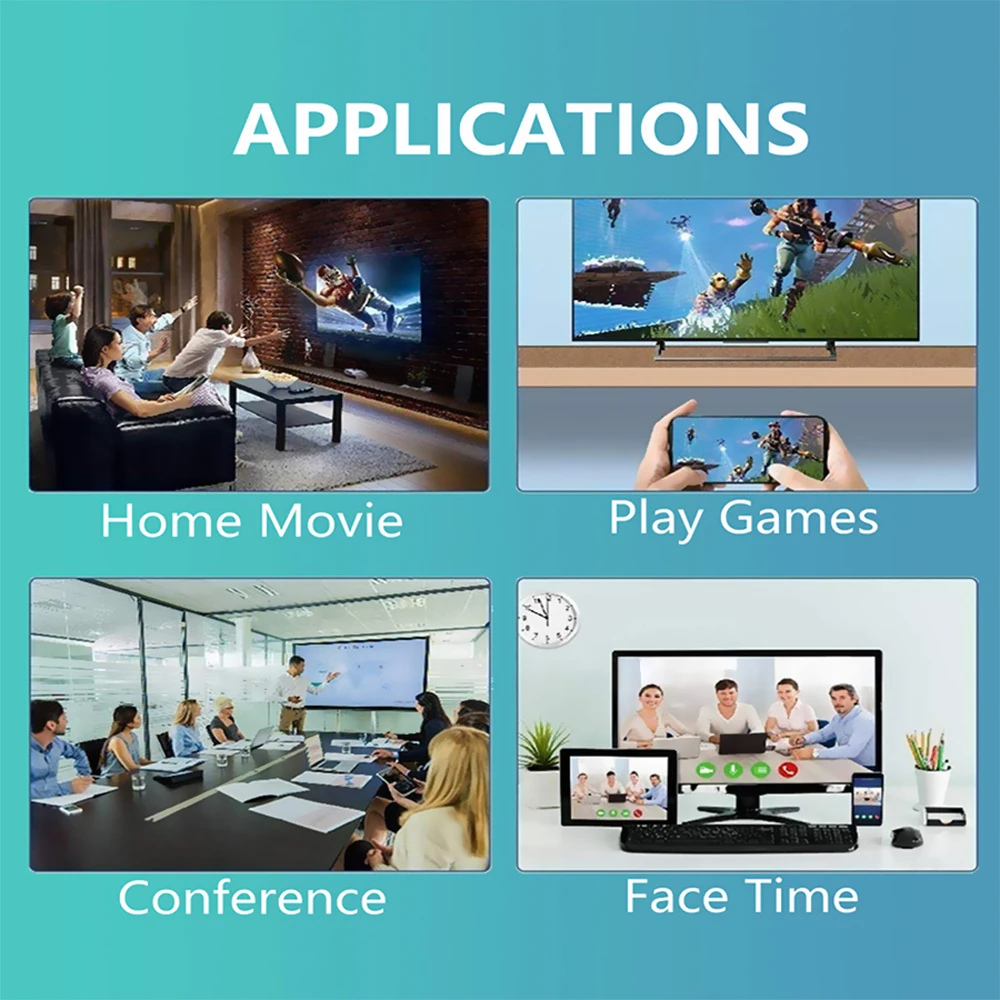 APPLICATIONS

Home Movie

Play Games

Conference

Face Time